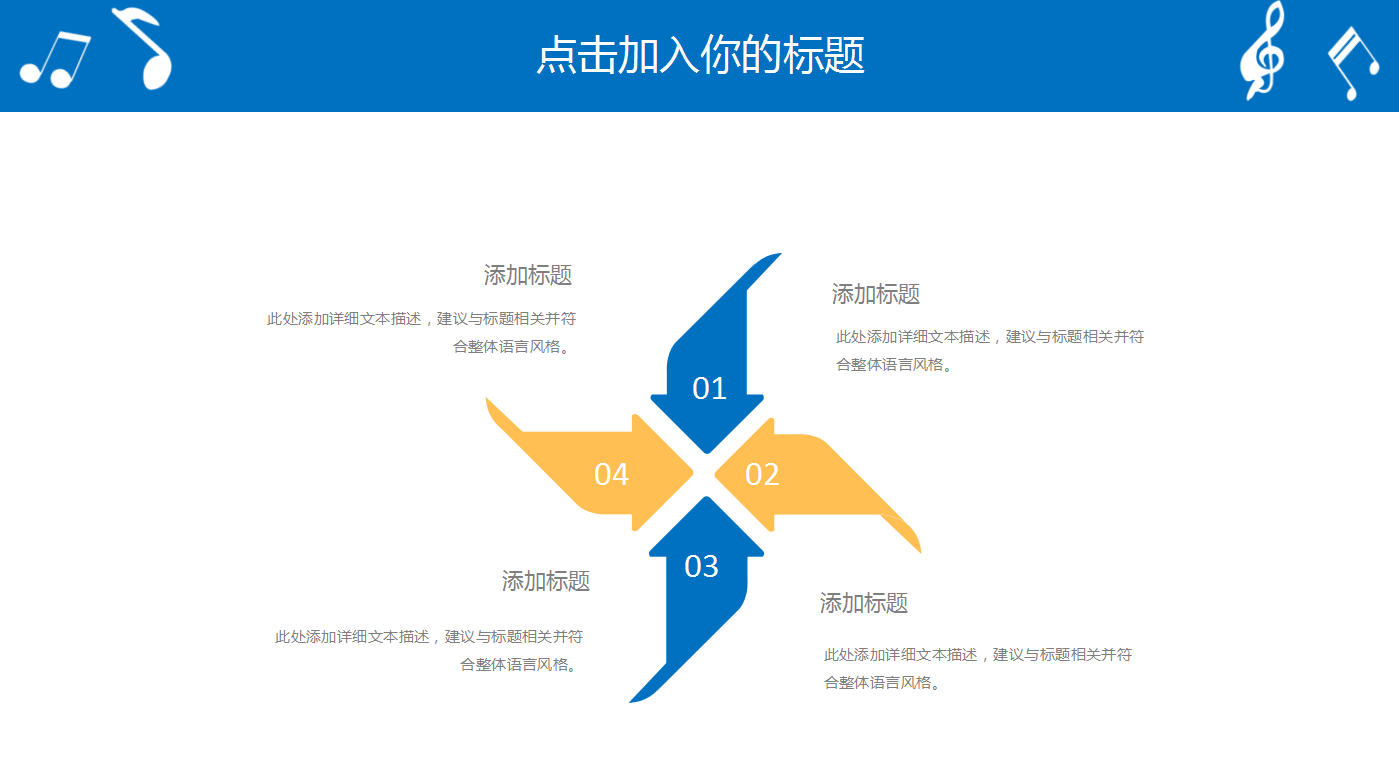 点击加入你的标题

添加标题

此处添加详细文本描述，建议与标题相关并符合整体语言风格。

添加标题

此处添加详细文本描述，建议与标题相关并符合整体语言风格。

01

04

02

03

添加标题

此处添加详细文本描述，建议与标题相关并符合整体语言风格。

添加标题

此处添加详细文本描述，建议与标题相关并符合整体语言风格。